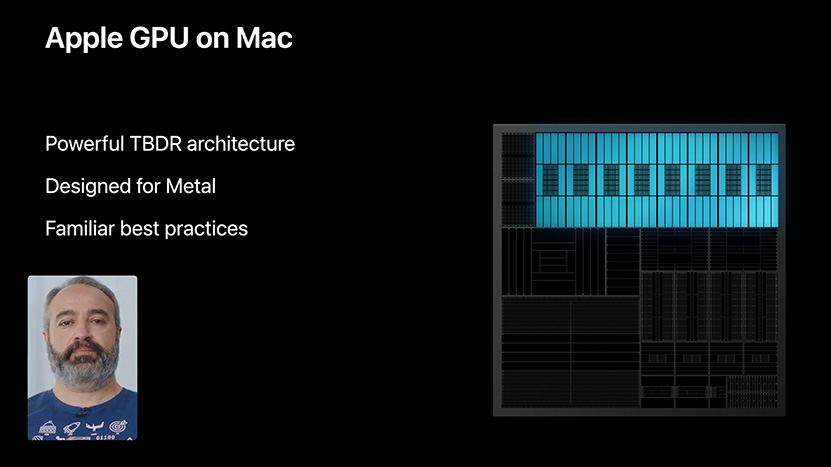 Apple GPU on Mac

Powerful TBDR architecture

Designed for Metal

Familiar best practices